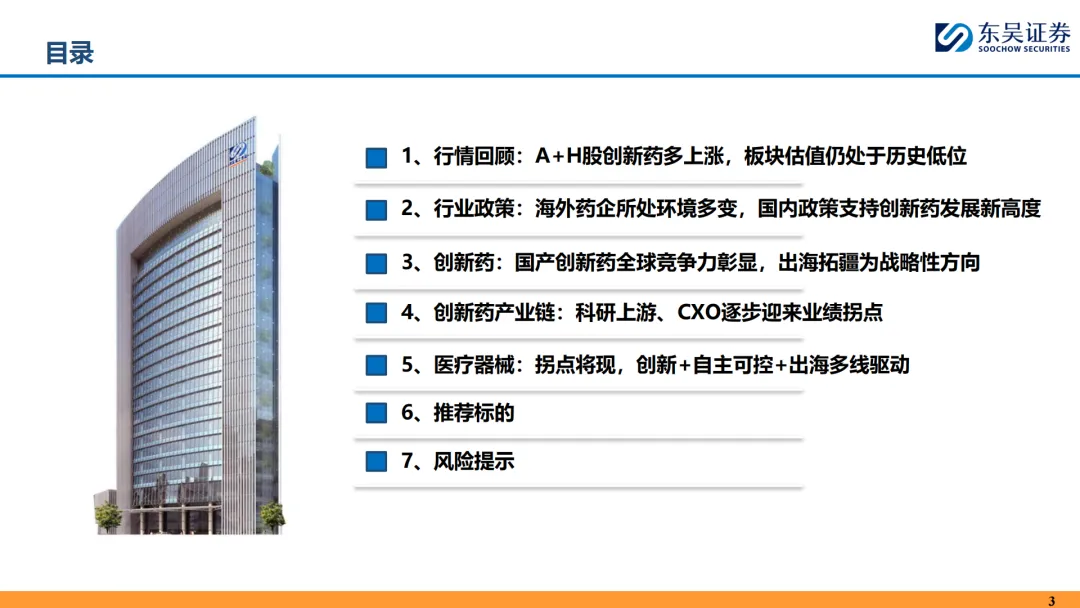 目录

东吴证券
SOOCHOW SECURITIES

1、行情回顾：A+H股创新药多上涨，板块估值仍处于历史低位

2、行业政策：海外药企所处环境多变，国内政策支持创新药发展新高度

3、创新药：国产创新药全球竞争力彰显，出海拓疆为战略性方向

4、创新药产业链：科研上游、CXO逐步迎来业绩拐点

5、医疗器械：拐点将现，创新+自主可控+出海多线驱动

6、推荐标的

7、风险提示

3